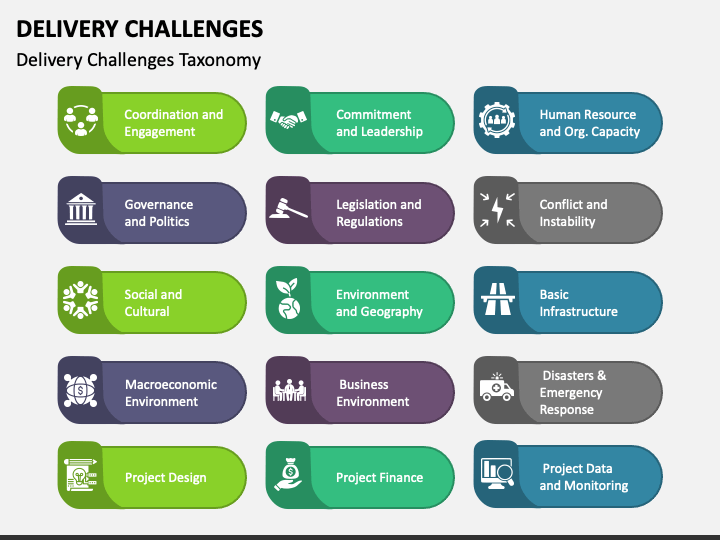 DELIVERY CHALLENGES
Delivery Challenges Taxonomy

Coordination and Engagement

Governance and Politics

Social and Cultural

Macroeconomic Environment

Project Design

Commitment and Leadership

Legislation and Regulations

Environment and Geography

Business Environment

Project Finance

Human Resource and Org. Capacity

Conflict and Instability

Basic Infrastructure

Disasters & Emergency Response

Project Data and Monitoring